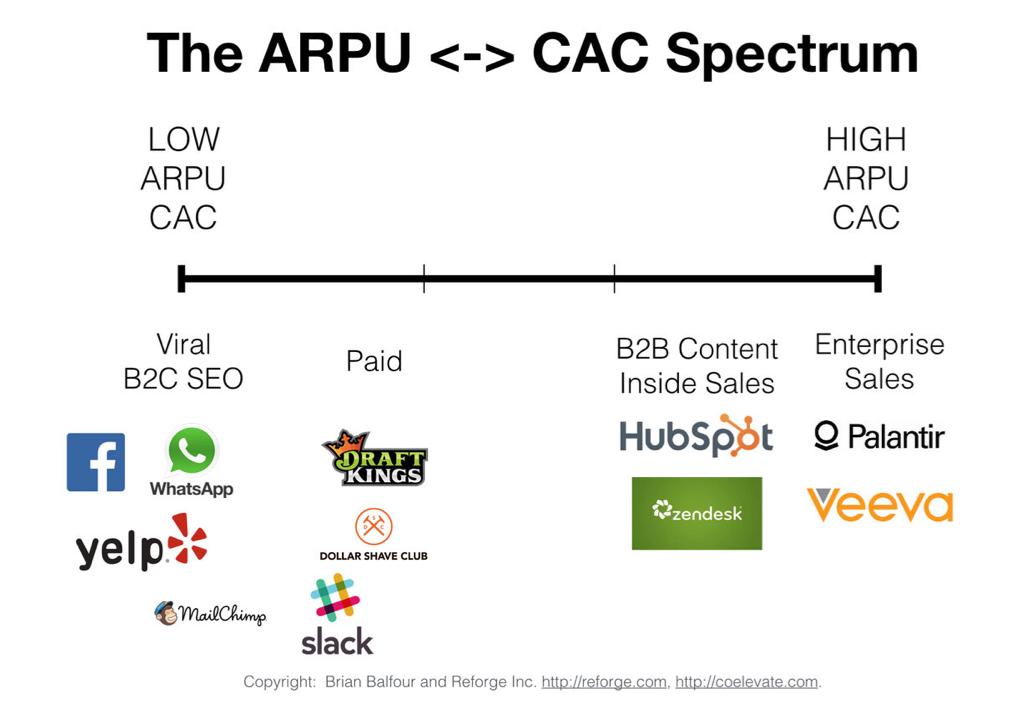 The ARPU <-> CAC Spectrum

LOW ARPU CAC

HIGH ARPU CAC

Viral B2C SEO

Paid

B2B Content Inside Sales

Enterprise Sales

f

WhatsApp

yelp

MailChimp

DRAFT KINGS

DOLLAR SHAVE CLUB

slack

HubSpot

zendesk

Palantir

Veeva

Copyright: Brian Balfour and Reforge Inc. http://reforge.com, http://coelevate.com.